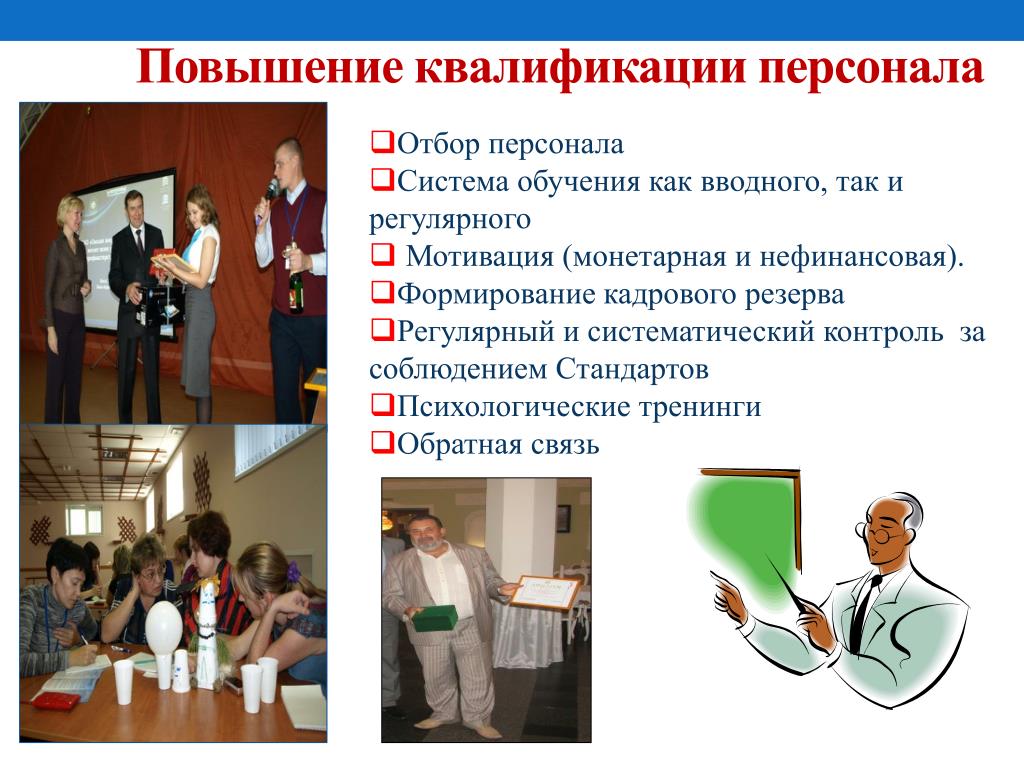 Повышение квалификации персонала

❑Отбор персонала
❑Система обучения как вводного, так и регулярного
❑ Мотивация (монетарная и нефинансовая).
❑Формирование кадрового резерва
❑Регулярный и систематический контроль за соблюдением Стандартов
❑Психологические тренинги
❑Обратная связь